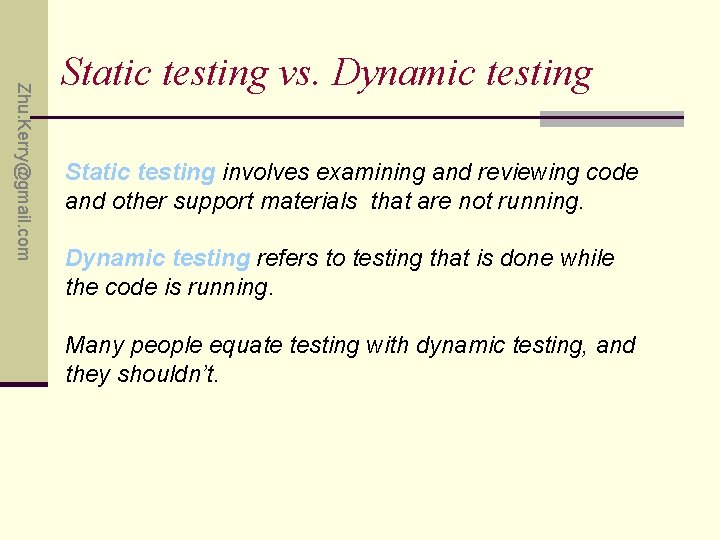 Zhu.Kerry@gmail.com

Static testing vs. Dynamic testing

Static testing involves examining and reviewing code and other support materials that are not running.

Dynamic testing refers to testing that is done while the code is running.

Many people equate testing with dynamic testing, and they shouldn't.